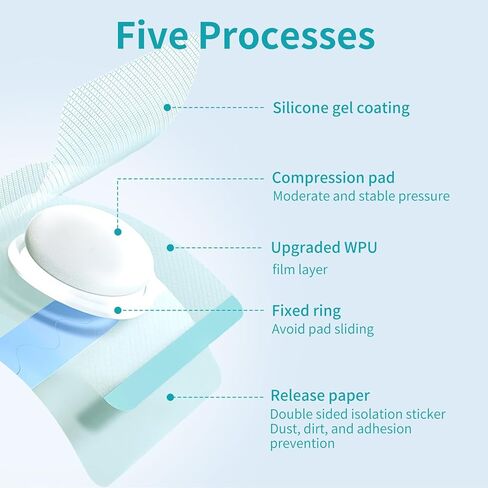 Five Processes

Silicone gel coating

Compression pad
Moderate and stable pressure

Upgraded WPU
film layer

Fixed ring
Avoid pad sliding

Release paper
Double sided isolation sticker
Dust, dirt, and adhesion prevention